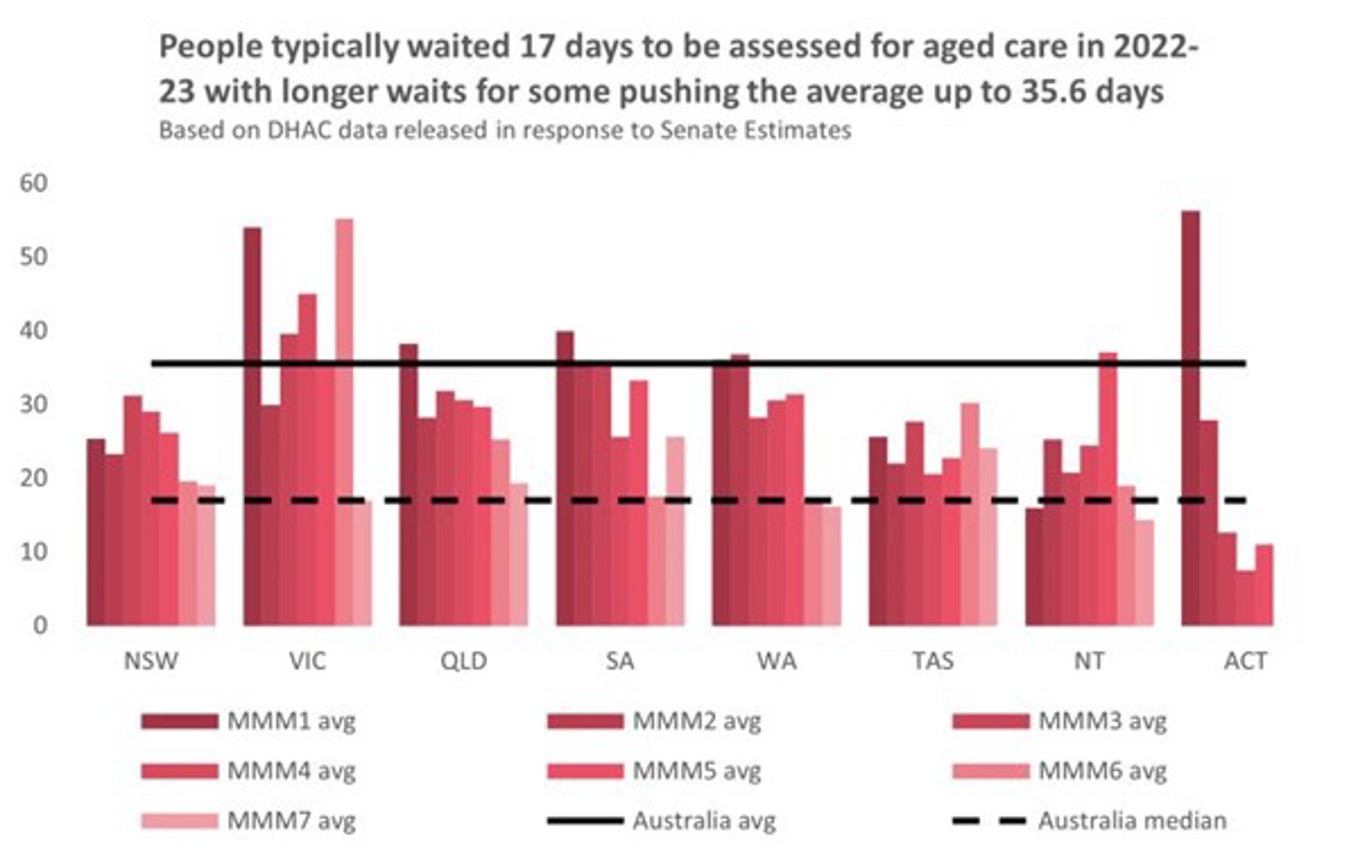 People typically waited 17 days to be assessed for aged care in 2022-23 with longer waits for some pushing the average up to 35.6 days
Based on DHAC data released in response to Senate Estimates

60
50
40
30
20
10
0

NSW VIC QLD SA WA TAS NT ACT

MMM1 avg
MMM2 avg
MMM3 avg
MMM4 avg
MMM5 avg
MMM6 avg
MMM7 avg
Australia avg
Australia median